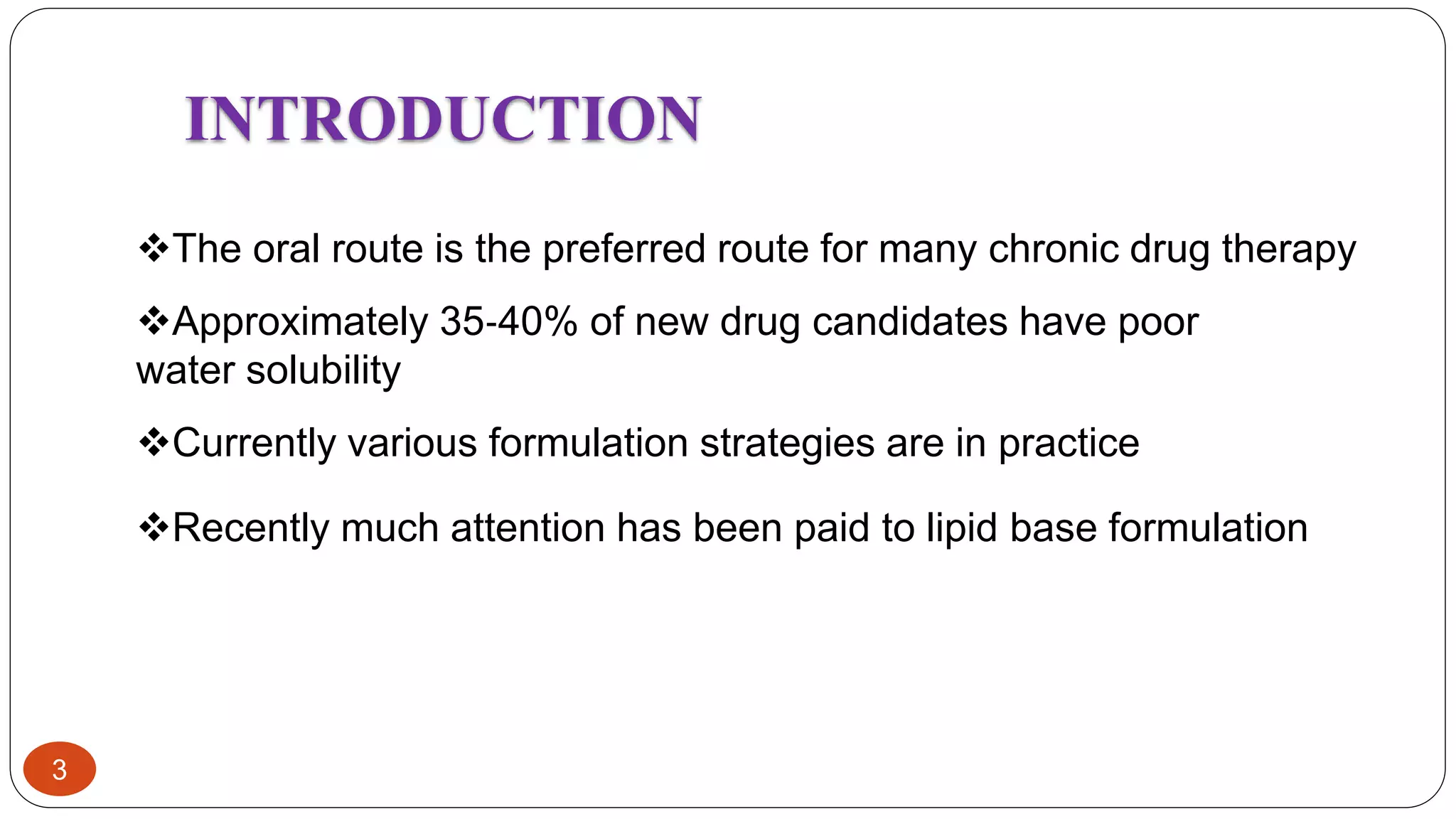 INTRODUCTION

❖The oral route is the preferred route for many chronic drug therapy

❖Approximately 35-40% of new drug candidates have poor water solubility

❖Currently various formulation strategies are in practice

❖Recently much attention has been paid to lipid base formulation

3